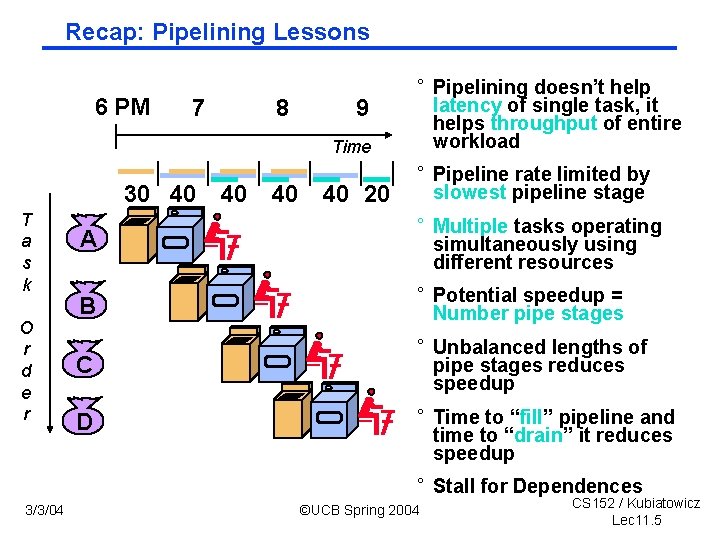 Recap: Pipelining Lessons

6 PM 7 8 9

Time

30 40 40 40 40 20

Task Order

A

B

C

D

° Pipelining doesn't help latency of single task, it helps throughput of entire workload

° Pipeline rate limited by slowest pipeline stage

° Multiple tasks operating simultaneously using different resources

° Potential speedup = Number pipe stages

° Unbalanced lengths of pipe stages reduces speedup

° Time to "fill" pipeline and time to "drain" it reduces speedup

° Stall for Dependences

3/3/04

©UCB Spring 2004

CS152 / Kubiatowicz Lec11.5